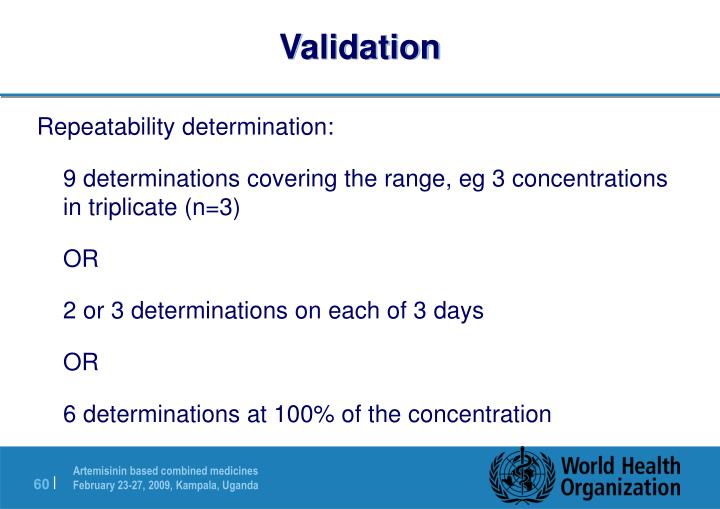 Validation

Repeatability determination:

9 determinations covering the range, eg 3 concentrations in triplicate (n=3)

OR

2 or 3 determinations on each of 3 days

OR

6 determinations at 100% of the concentration

60 | Artemisinin based combined medicines
February 23-27, 2009, Kampala, Uganda

World Health Organization